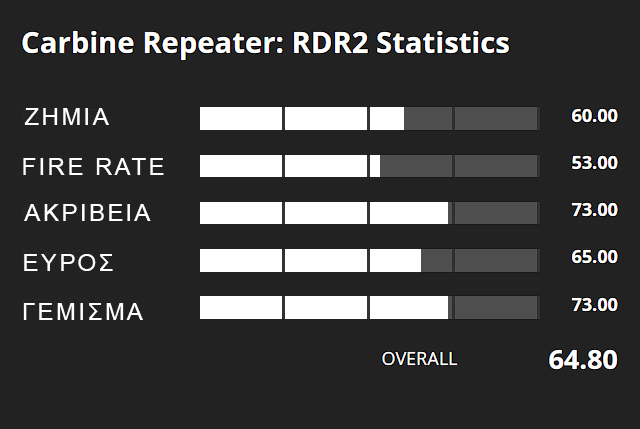 Carbine Repeater: RDR2 Statistics

ΖΗΜΙΑ 60.00

FIRE RATE 53.00

ΑΚΡΙΒΕΙΑ 73.00

ΕΥΡΟΣ 65.00

ΓΕΜΙΣΜΑ 73.00

OVERALL 64.80